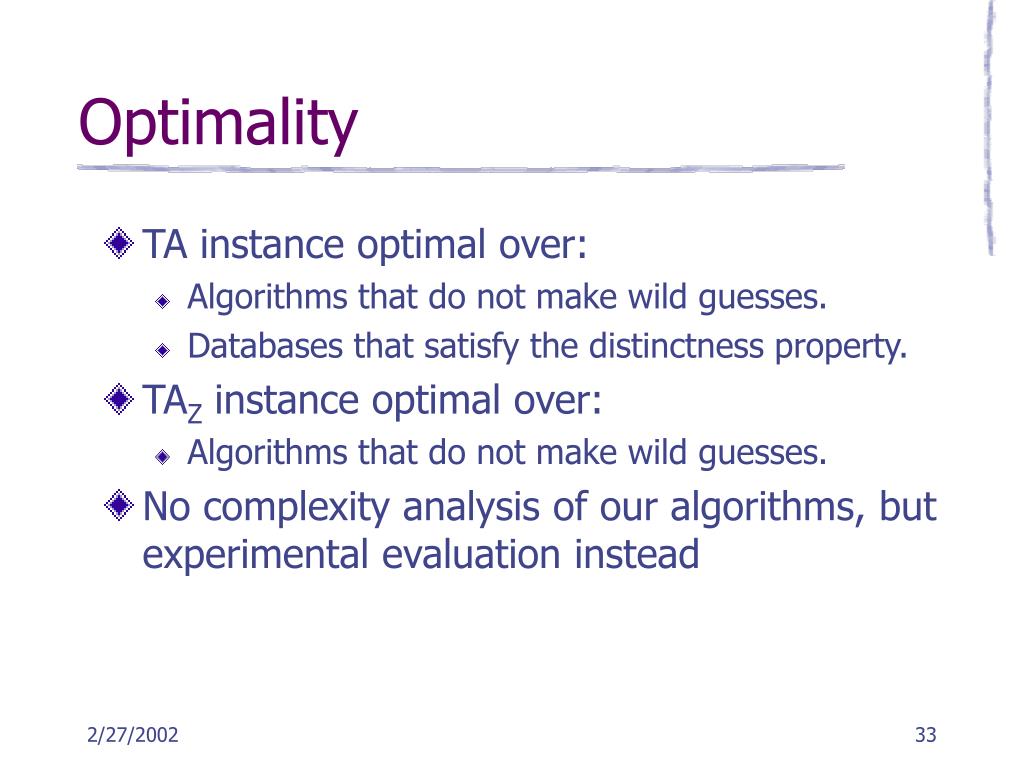 Optimality

TA instance optimal over:

Algorithms that do not make wild guesses.

Databases that satisfy the distinctness property.

$TA_Z$ instance optimal over:

Algorithms that do not make wild guesses.

No complexity analysis of our algorithms, but experimental evaluation instead

2/27/2002

33